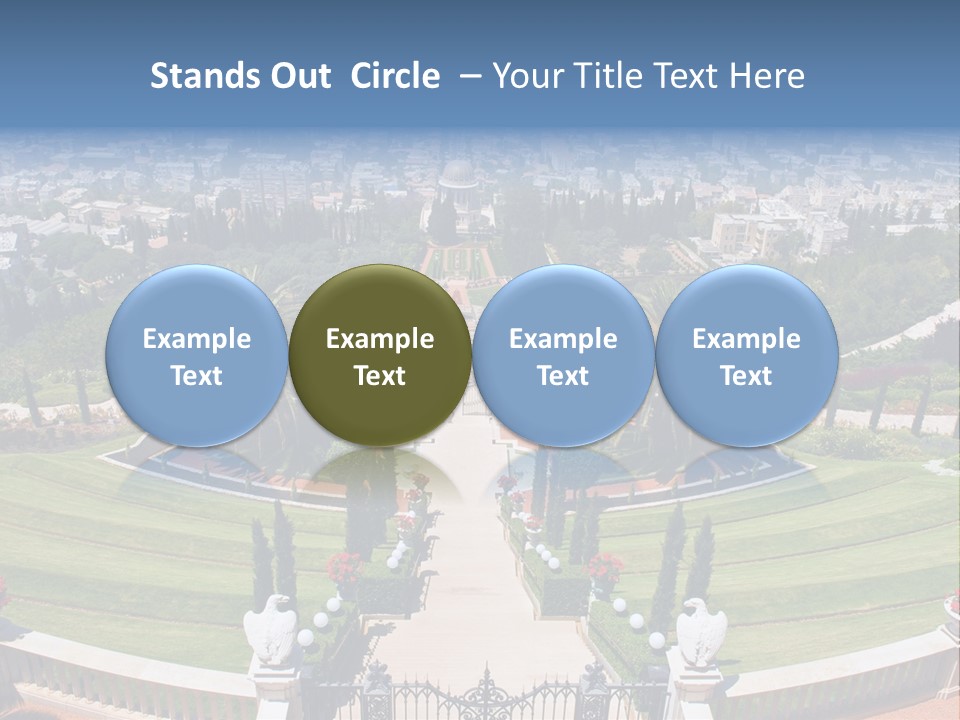 Stands Out Circle – Your Title Text Here

Example Text

Example Text

Example Text

Example Text